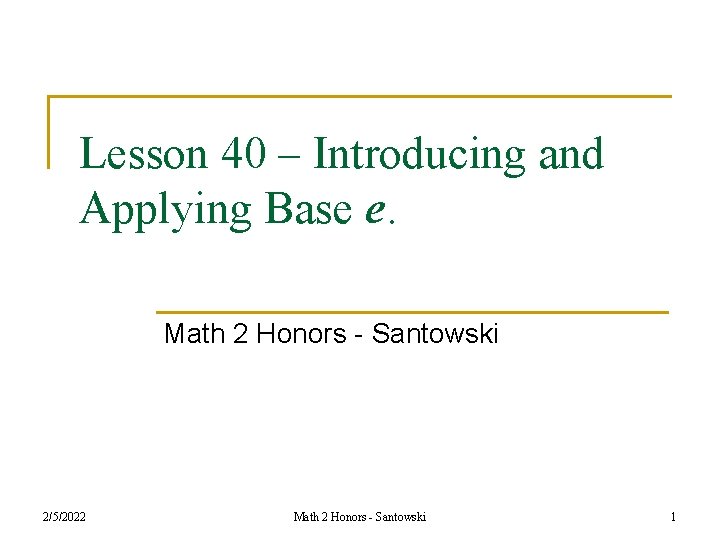 Lesson 40 – Introducing and Applying Base $e$.

Math 2 Honors - Santowski

2/5/2022

Math 2 Honors - Santowski

1